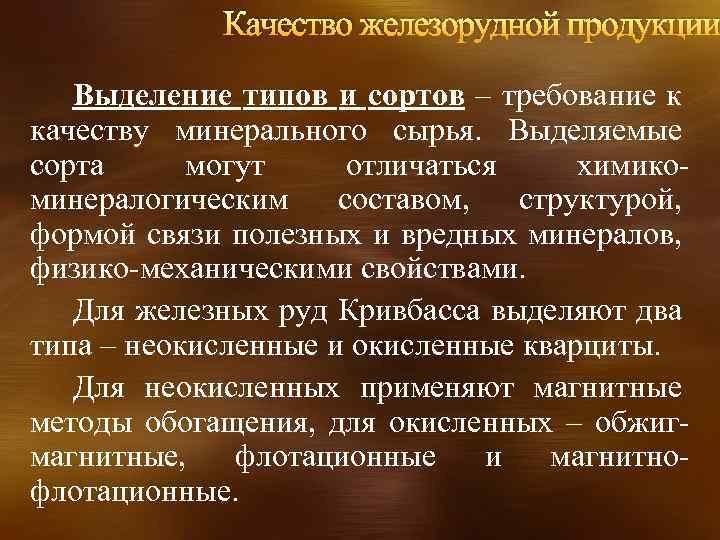 Качество железорудной продукции

Выделение типов и сортов – требование к качеству минерального сырья. Выделяемые сорта могут отличаться химико-минералогическим составом, структурой, формой связи полезных и вредных минералов, физико-механическими свойствами.

Для железных руд Кривбасса выделяют два типа – неокисленные и окисленные кварциты.

Для неокисленных применяют магнитные методы обогащения, для окисленных – обжиг-магнитные, флотационные и магнитно-флотационные.